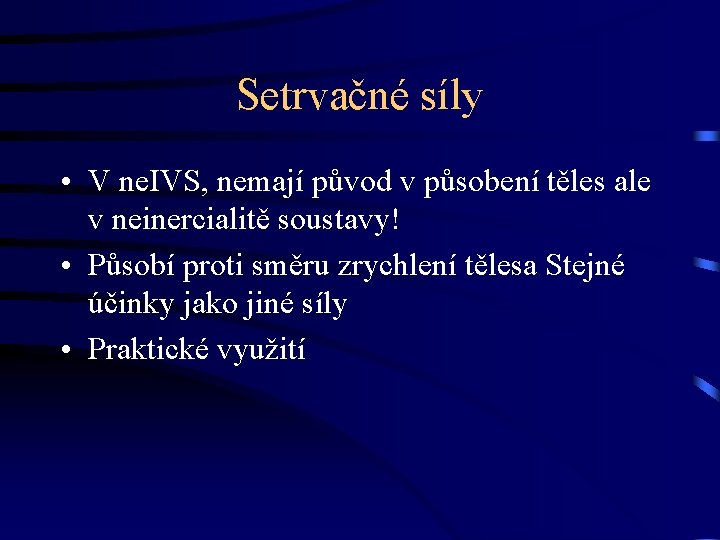 Setrvačné síly

• V neIVS, nemají původ v působení těles ale v neinercialitě soustavy!
• Působí proti směru zrychlení tělesa Stejné účinky jako jiné síly
• Praktické využití